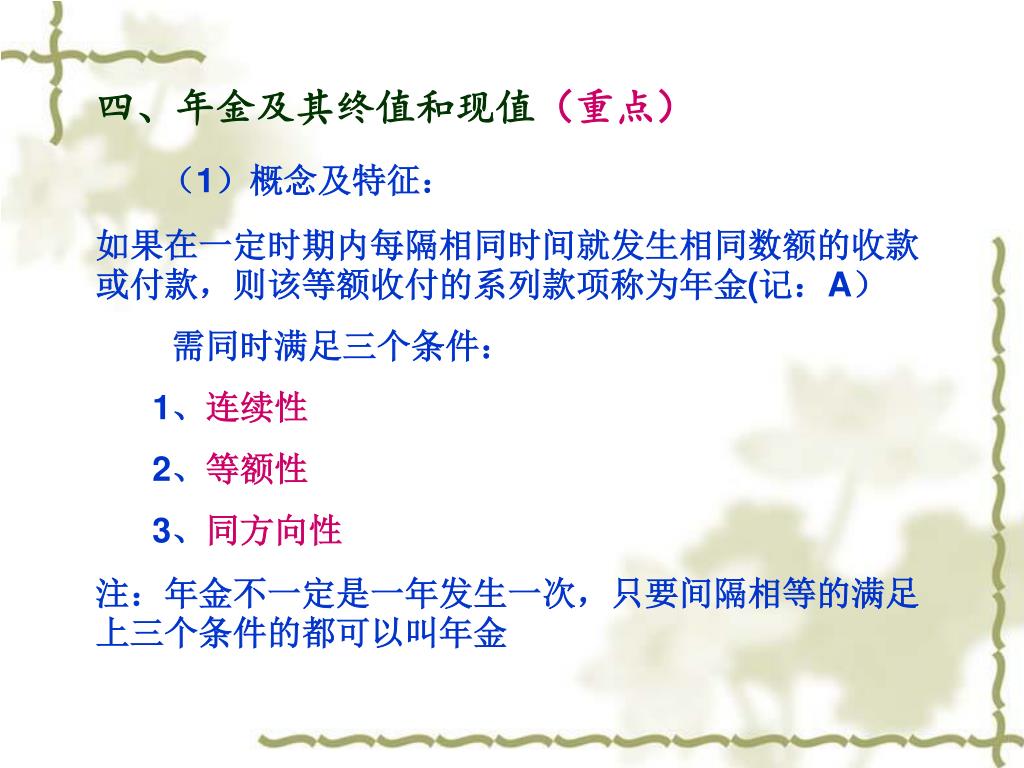 四、年金及其终值和现值（重点）

（1）概念及特征：

如果在一定时期内每隔相同时间就发生相同数额的收款或付款，则该等额收付的系列款项称为年金(记：A）

需同时满足三个条件：

1、连续性

2、等额性

3、同方向性

注：年金不一定是一年发生一次，只要间隔相等的满足上三个条件的都可以叫年金